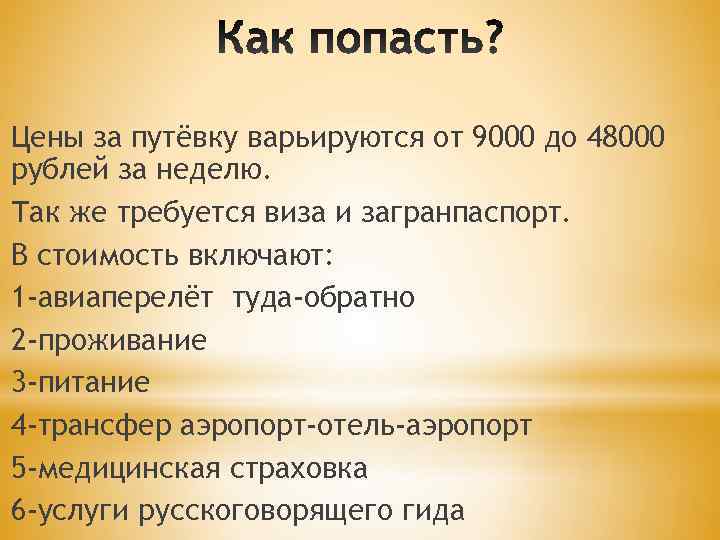 Как попасть?

Цены за путёвку варьируются от 9000 до 48000 рублей за неделю.

Так же требуется виза и загранпаспорт.

В стоимость включают:

1-авиаперелёт  туда-обратно

2-проживание

3-питание

4-трансфер аэропорт-отель-аэропорт

5-медицинская страховка

6-услуги русскоговорящего гида